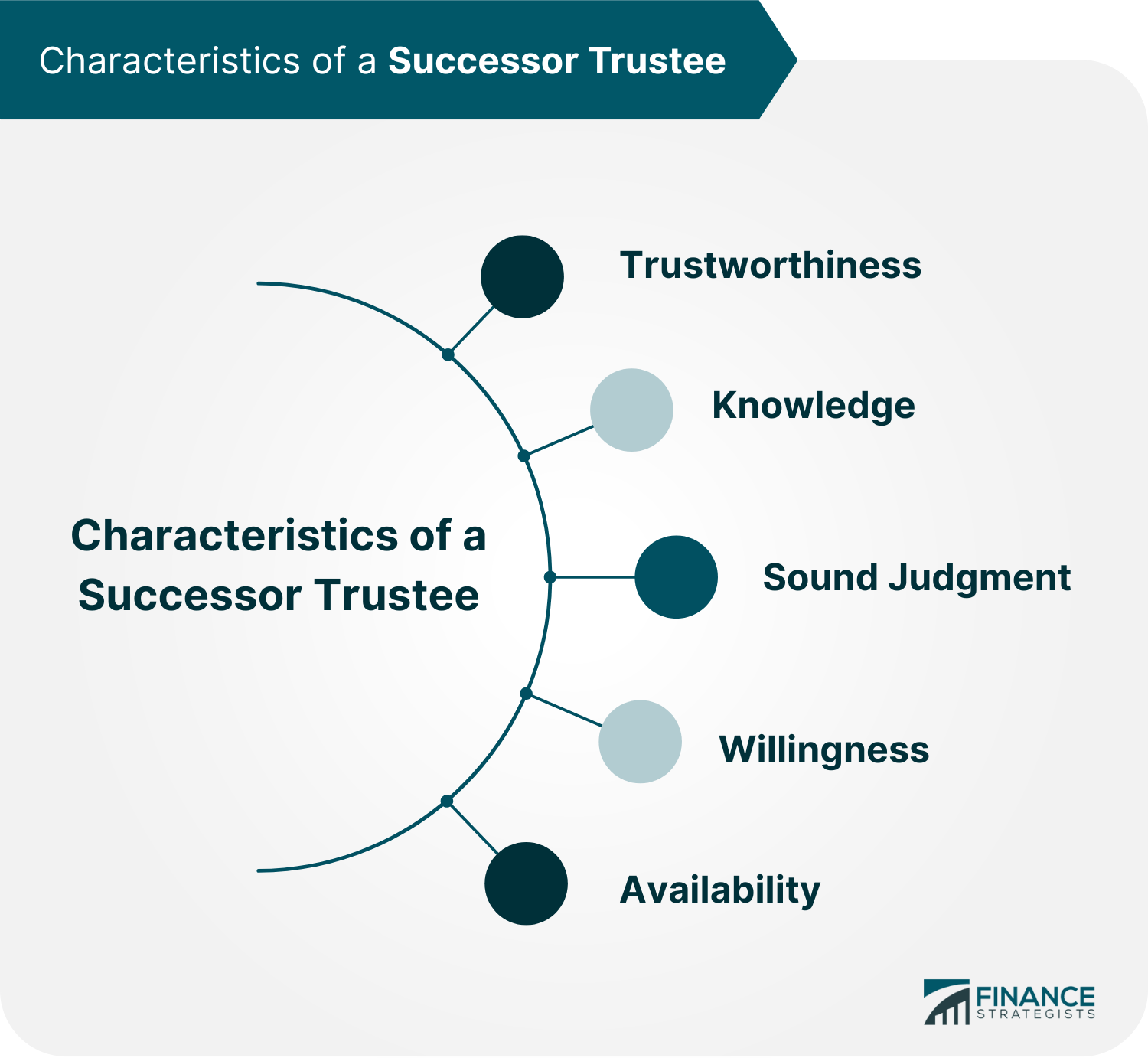 Characteristics of a Successor Trustee

Characteristics of a Successor Trustee

Trustworthiness

Knowledge

Sound Judgment

Willingness

Availability

FINANCE STRATEGISTS